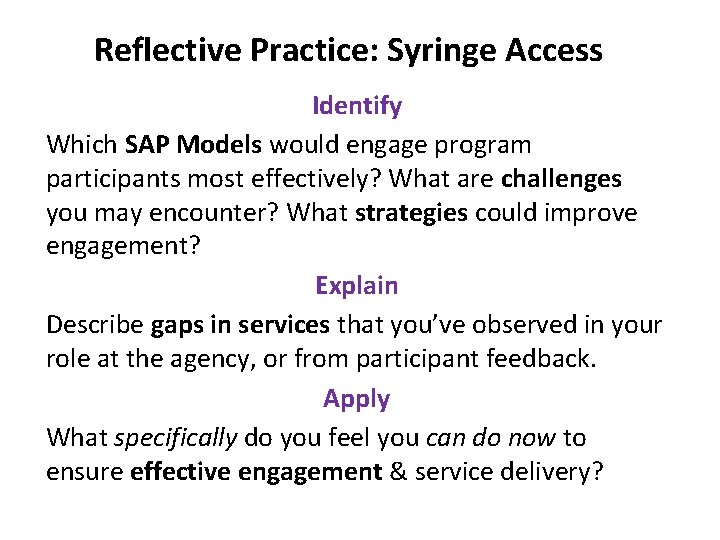 Reflective Practice: Syringe Access

Identify

Which SAP Models would engage program participants most effectively? What are challenges you may encounter? What strategies could improve engagement?

Explain

Describe gaps in services that you've observed in your role at the agency, or from participant feedback.

Apply

What specifically do you feel you can do now to ensure effective engagement & service delivery?